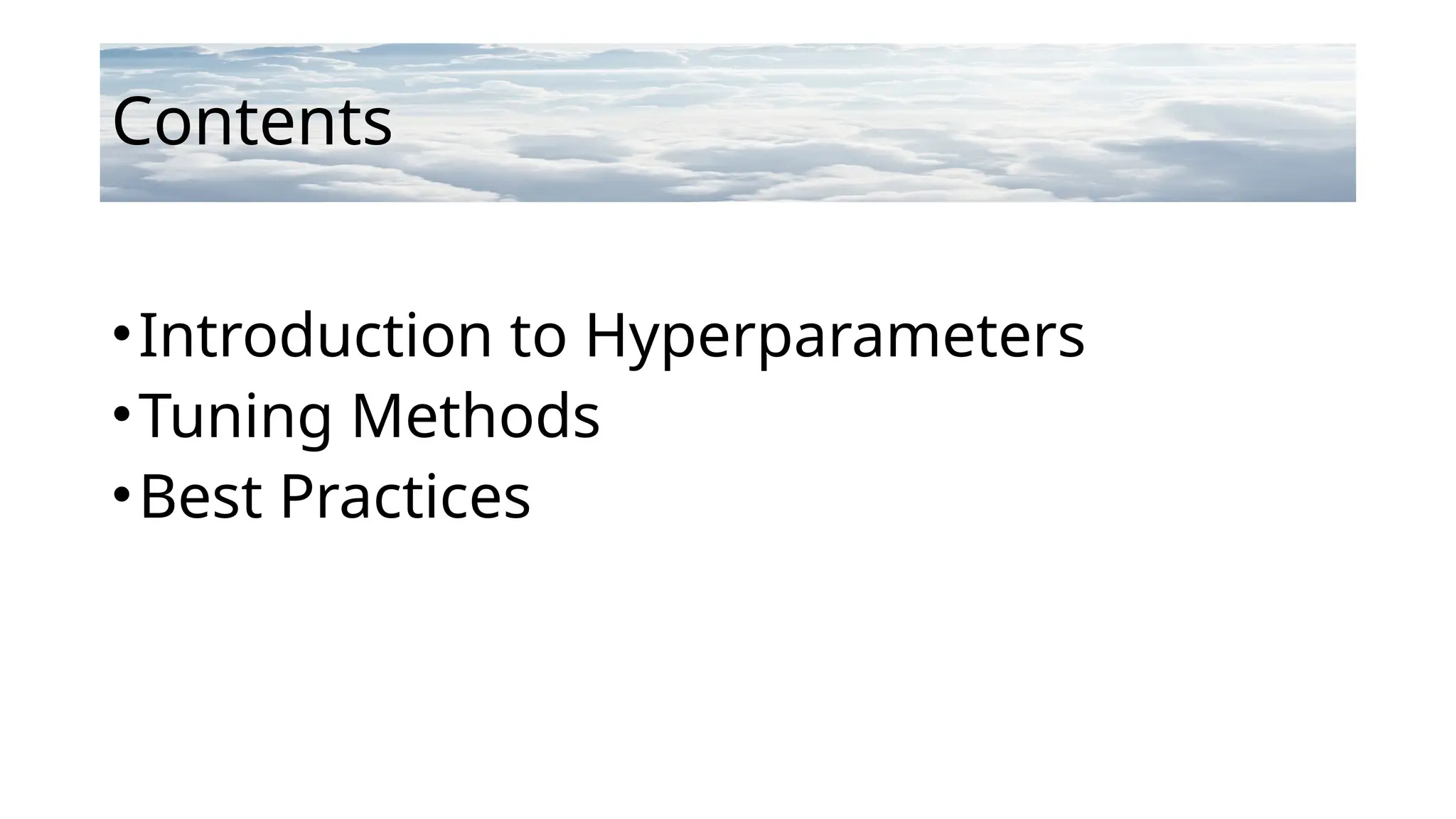 Contents

• Introduction to Hyperparameters
• Tuning Methods
• Best Practices